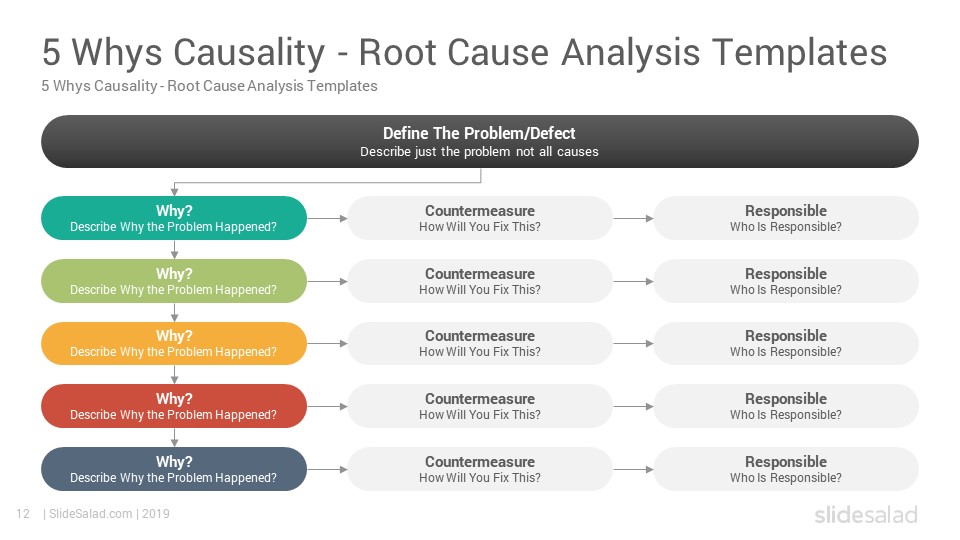 5 Whys Causality - Root Cause Analysis Templates
5 Whys Causality - Root Cause Analysis Templates

Define The Problem/Defect
Describe just the problem not all causes

Why?
Describe Why the Problem Happened?

Countermeasure
How Will You Fix This?

Responsible
Who Is Responsible?

Why?
Describe Why the Problem Happened?

Countermeasure
How Will You Fix This?

Responsible
Who Is Responsible?

Why?
Describe Why the Problem Happened?

Countermeasure
How Will You Fix This?

Responsible
Who Is Responsible?

Why?
Describe Why the Problem Happened?

Countermeasure
How Will You Fix This?

Responsible
Who Is Responsible?

Why?
Describe Why the Problem Happened?

Countermeasure
How Will You Fix This?

Responsible
Who Is Responsible?

12 | SlideSalad.com | 2019

slidesalad